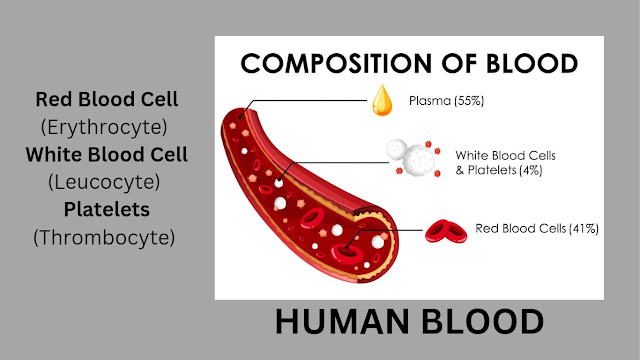 Red Blood Cell
(Erythrocyte)
White Blood Cell
(Leucocyte)
Platelets
(Thrombocyte)

COMPOSITION OF BLOOD

Plasma (55%)

White Blood Cells & Platelets (4%)

Red Blood Cells (41%)

HUMAN BLOOD